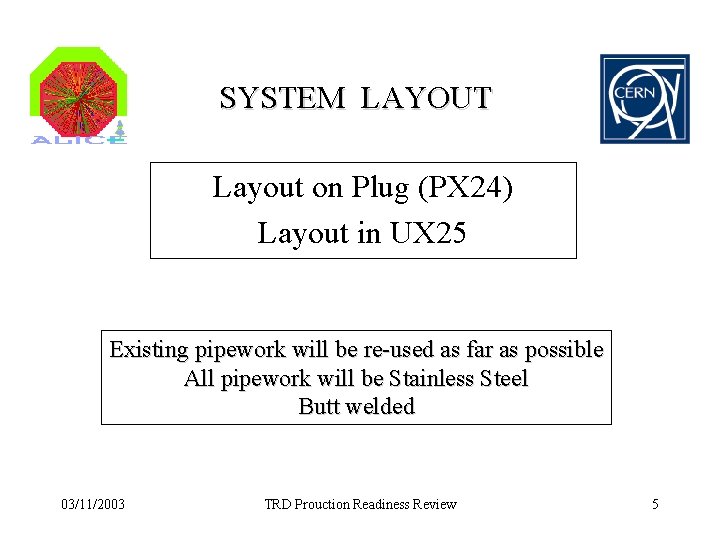 ALICE

SYSTEM LAYOUT

CERN

Layout on Plug (PX24)
Layout in UX25

Existing pipework will be re-used as far as possible
All pipework will be Stainless Steel
Butt welded

03/11/2003

TRD Prouction Readiness Review

5